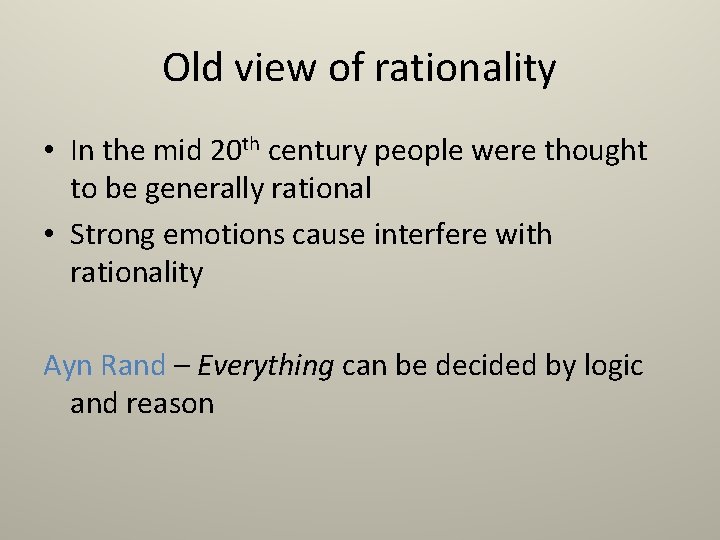 Old view of rationality

• In the mid 20th century people were thought to be generally rational
• Strong emotions cause interfere with rationality

Ayn Rand – Everything can be decided by logic and reason